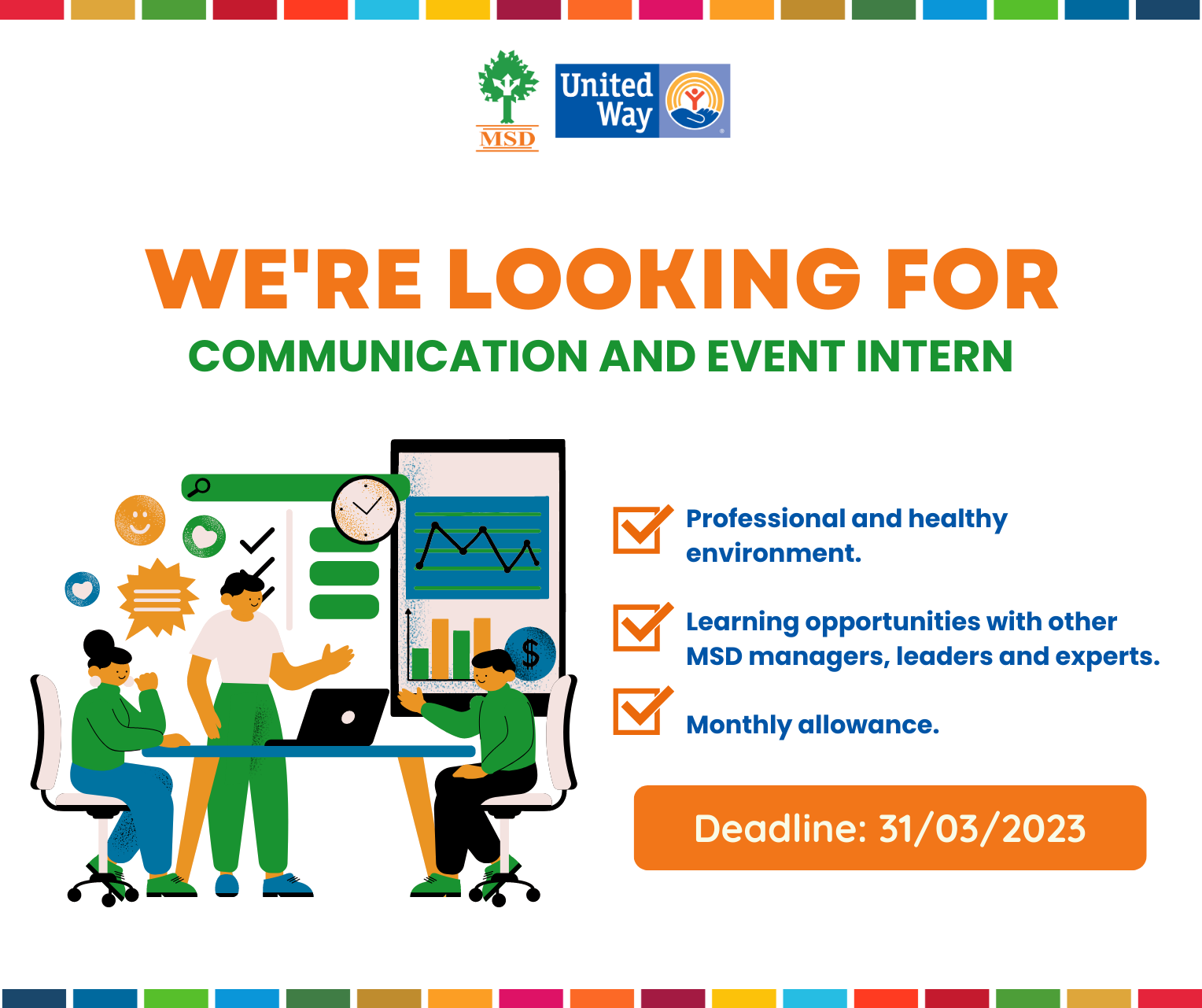 MSD

United Way

WE'RE LOOKING FOR

COMMUNICATION AND EVENT INTERN

$

Professional and healthy environment.

Learning opportunities with other MSD managers, leaders and experts.

Monthly allowance.

Deadline: 31/03/2023